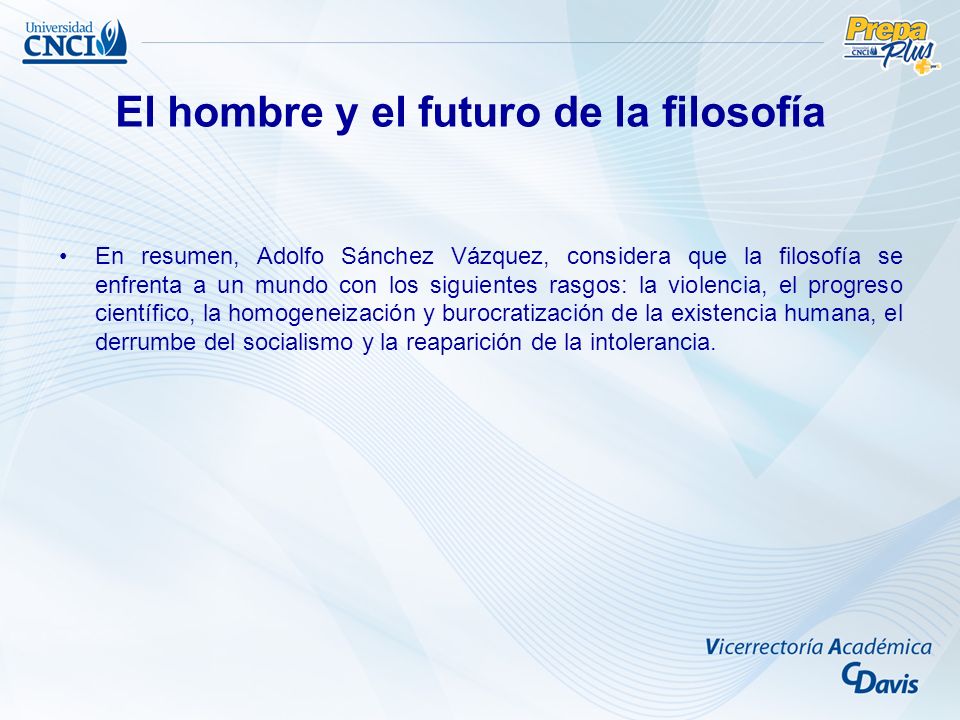 Universidad CNCI

Prepa Plus CNCI

El hombre y el futuro de la filosofía

• En resumen, Adolfo Sánchez Vázquez, considera que la filosofía se enfrenta a un mundo con los siguientes rasgos: la violencia, el progreso científico, la homogeneización y burocratización de la existencia humana, el derrumbe del socialismo y la reaparición de la intolerancia.

Vicerrectoría Académica
CDavis